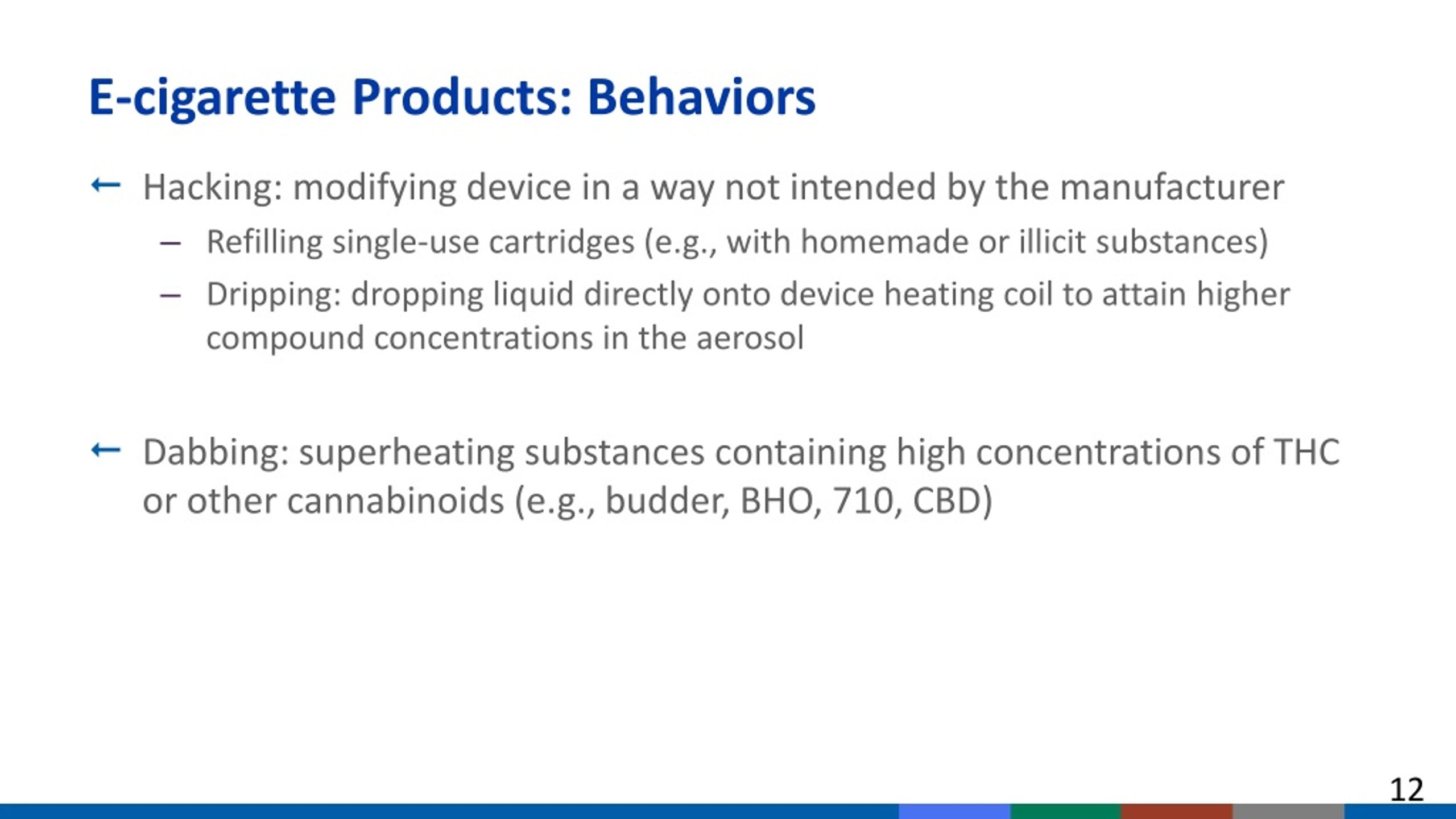 E-cigarette Products: Behaviors

← Hacking: modifying device in a way not intended by the manufacturer

– Refilling single-use cartridges (e.g., with homemade or illicit substances)

– Dripping: dropping liquid directly onto device heating coil to attain higher compound concentrations in the aerosol

← Dabbing: superheating substances containing high concentrations of THC or other cannabinoids (e.g., budder, BHO, 710, CBD)

12